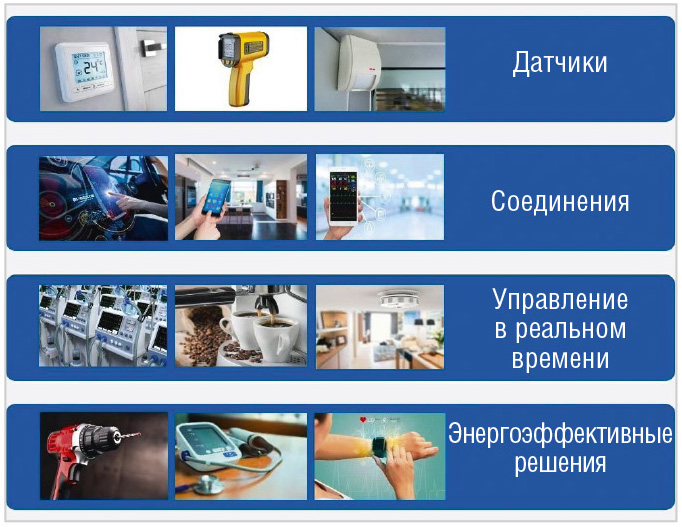 24°

Датчики

Соединения

Управление в реальном времени

Энергоэффективные решения